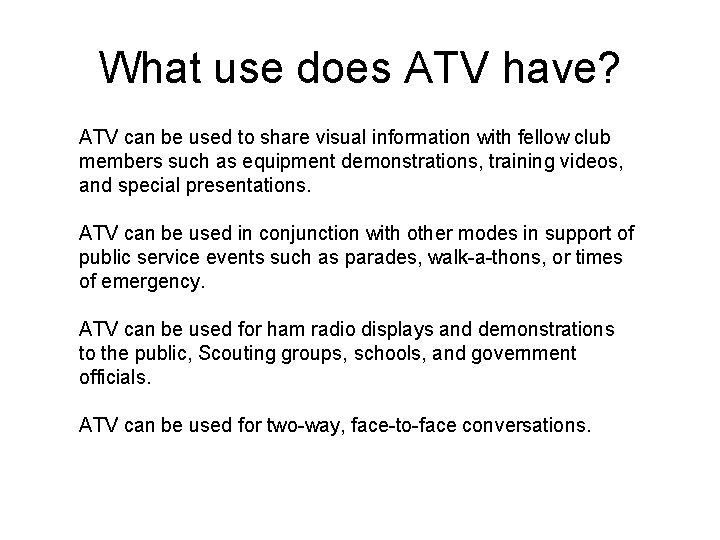 What use does ATV have?

ATV can be used to share visual information with fellow club members such as equipment demonstrations, training videos, and special presentations.

ATV can be used in conjunction with other modes in support of public service events such as parades, walk-a-thons, or times of emergency.

ATV can be used for ham radio displays and demonstrations to the public, Scouting groups, schools, and government officials.

ATV can be used for two-way, face-to-face conversations.